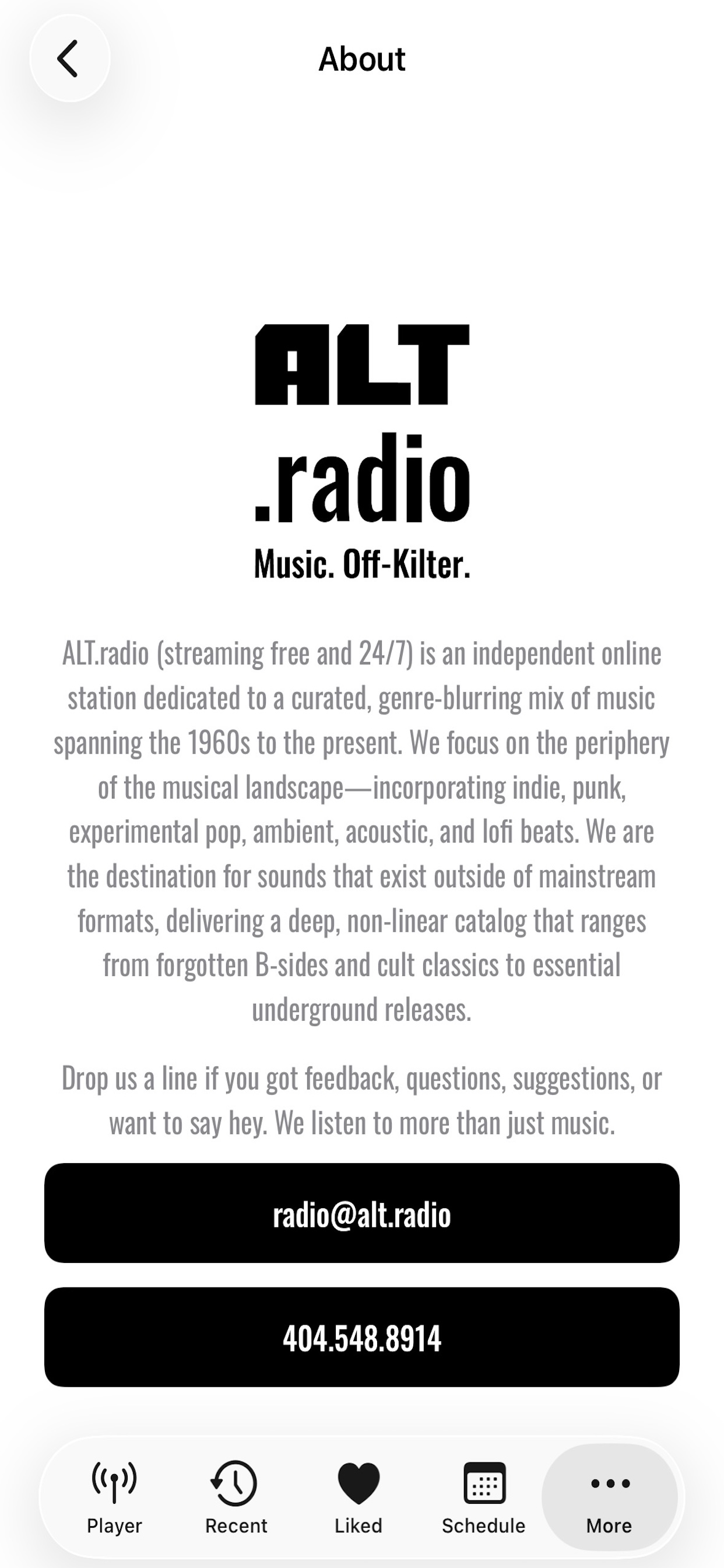 About

ALT
.radio
Music. Off-Kilter.

ALT.radio (streaming free and 24/7) is an independent online station dedicated to a curated, genre-blurring mix of music spanning the 1960s to the present. We focus on the periphery of the musical landscape—incorporating indie, punk, experimental pop, ambient, acoustic, and lofi beats. We are the destination for sounds that exist outside of mainstream formats, delivering a deep, non-linear catalog that ranges from forgotten B-sides and cult classics to essential underground releases.

Drop us a line if you got feedback, questions, suggestions, or want to say hey. We listen to more than just music.

radio@alt.radio

404.548.8914

Player
Recent
Liked
Schedule
More